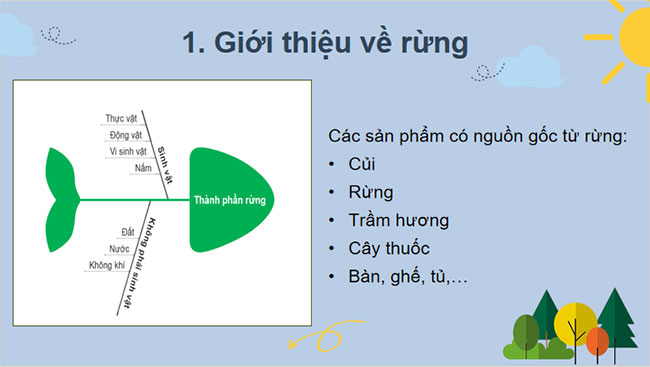 1. Giới thiệu về rừng

Thực vật
Động vật
Vi sinh vật
Nấm
Sinh vật

Thành phần rừng

Đất
Nước
Không khí
Không phải sinh vật

Các sản phẩm có nguồn gốc từ rừng:
• Củi
• Rừng
• Trầm hương
• Cây thuốc
• Bàn, ghế, tủ,…